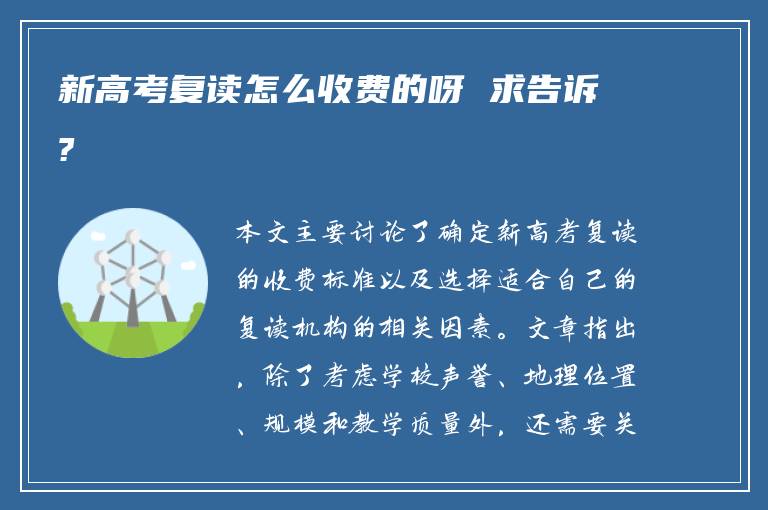 新高考复读怎么收费的呀 求告诉?

本文主要讨论了确定新高考复读的收费标准以及选择适合自己的复读机构的相关因素。文章指出，除了考虑学校声誉、地理位置、规模和教学质量外，还需要关